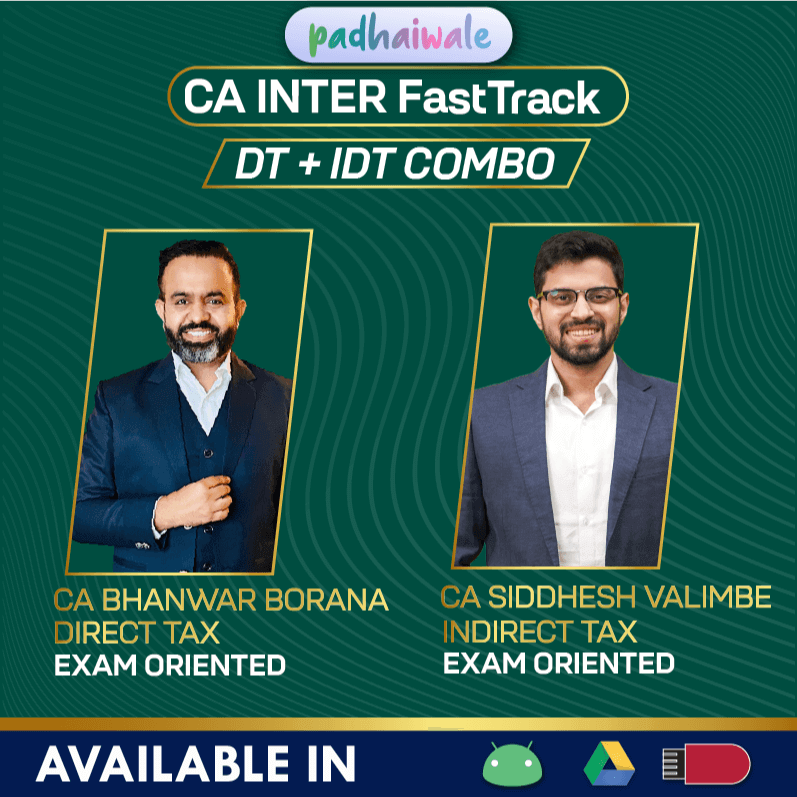 padhaiwale

CA INTER FastTrack

DT + IDT COMBO

CA BHANWAR BORANA
DIRECT TAX
EXAM ORIENTED

CA SIDDHESH VALIMBE
INDIRECT TAX
EXAM ORIENTED

AVAILABLE IN